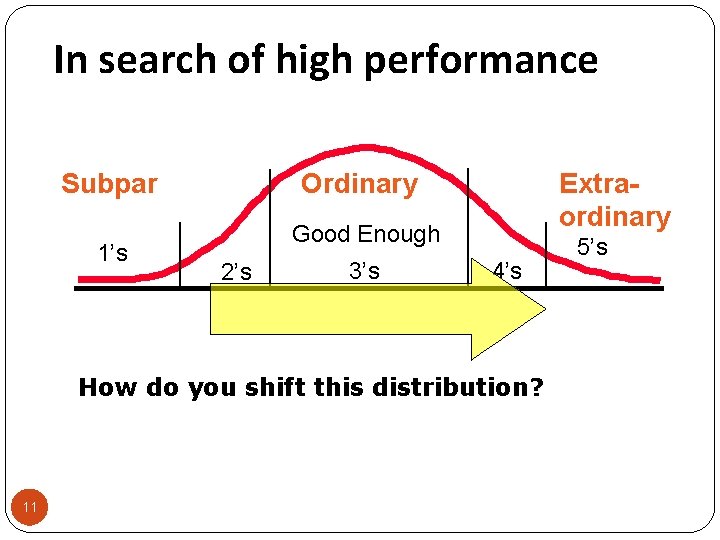 In search of high performance

Subpar

Ordinary

Extra-ordinary

Good Enough

1’s

2’s

3’s

4’s

5’s

How do you shift this distribution?

11